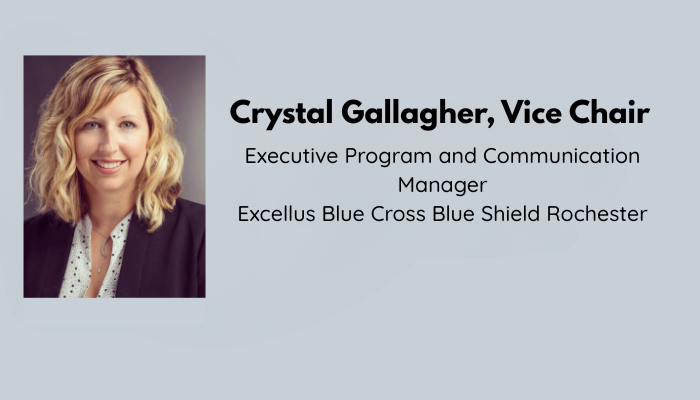 Crystal Gallagher, Vice Chair

Executive Program and Communication Manager
Excellus Blue Cross Blue Shield Rochester